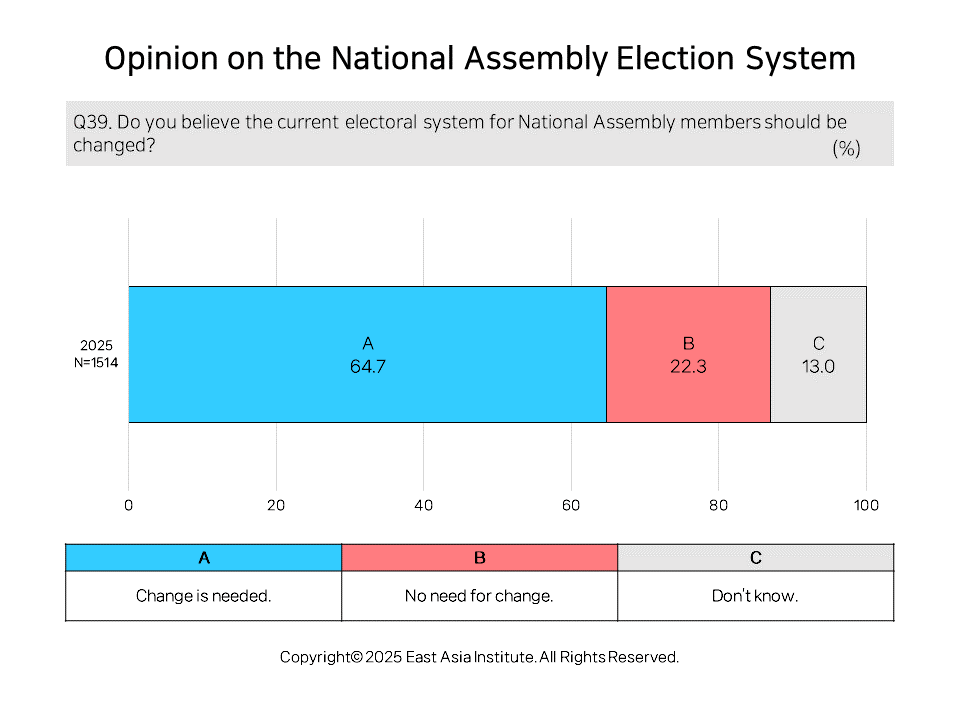 Opinion on the National Assembly Election System

Q39. Do you believe the current electoral system for National Assembly members should be changed?

(%)

2025
N=1514

A
64.7

B
22.3

C
13.0

0 20 40 60 80 100

| A | B | C |
|---|---|---|
| Change is needed. | No need for change. | Don't know. |

Copyright© 2025 East Asia Institute. All Rights Reserved.